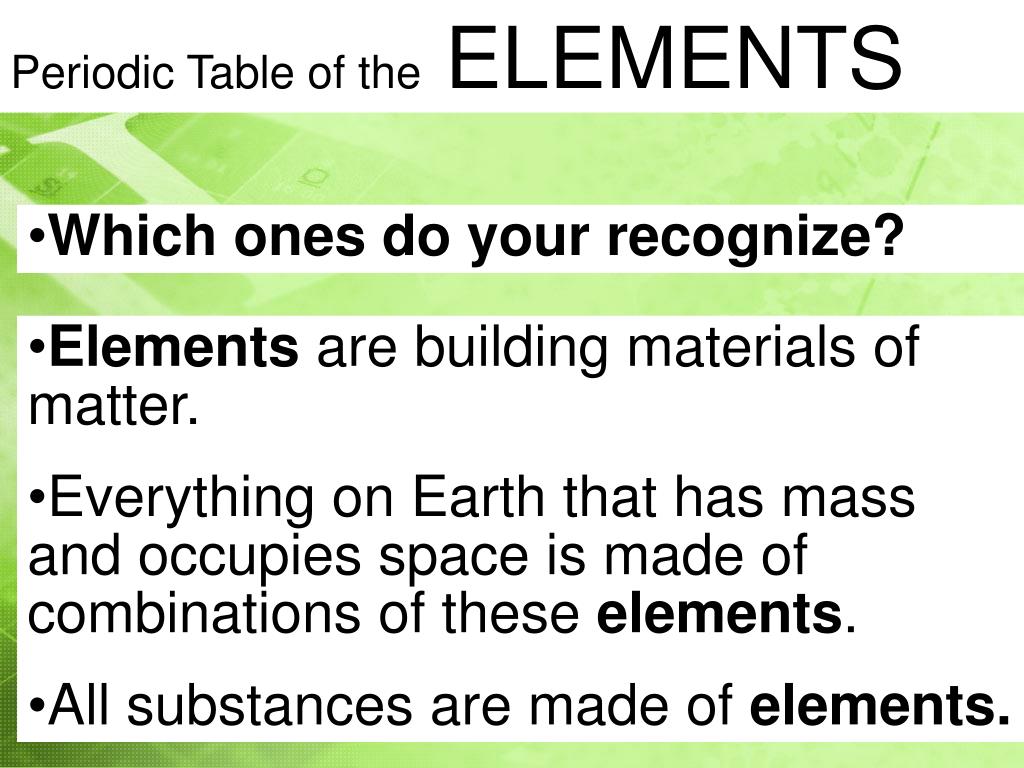 Periodic Table of the ELEMENTS

•Which ones do your recognize?

•Elements are building materials of matter.

•Everything on Earth that has mass and occupies space is made of combinations of these elements.

•All substances are made of elements.